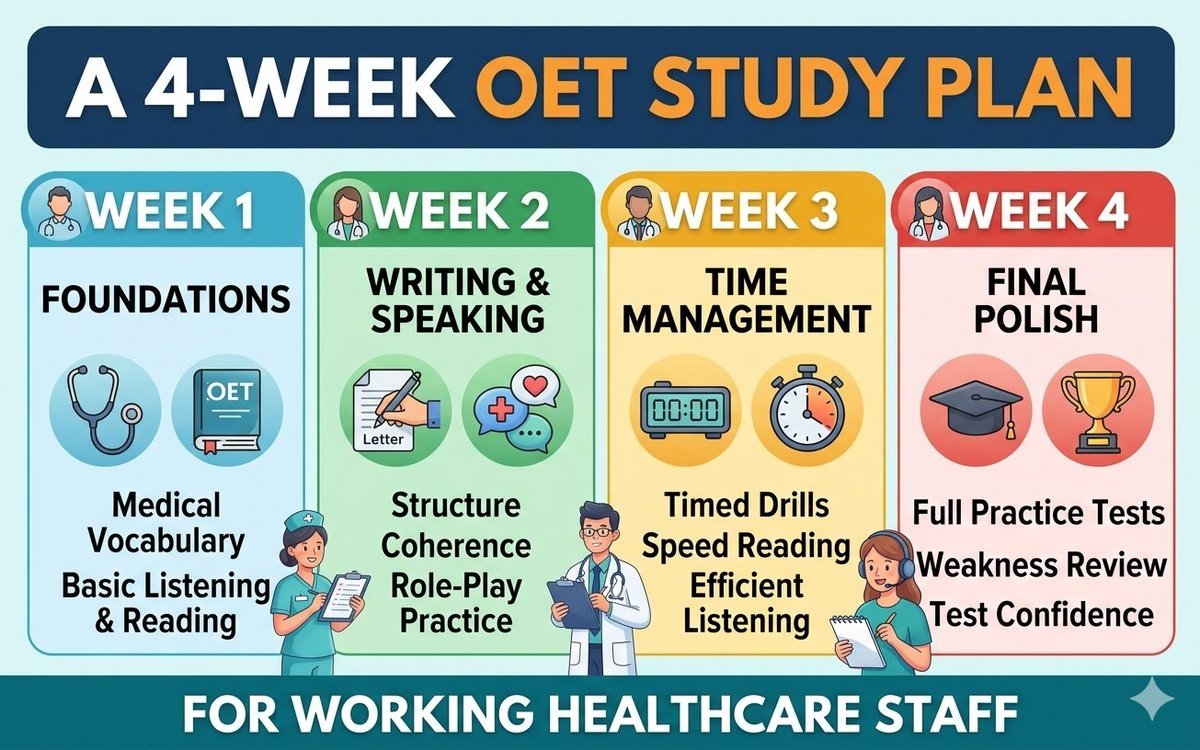 A 4-WEEK OET STUDY PLAN

WEEK 1

FOUNDATIONS

OET

Medical Vocabulary
Basic Listening & Reading

WEEK 2

WRITING & SPEAKING

Letter

Structure
Coherence
Role-Play Practice

WEEK 3

TIME MANAGEMENT

00:00

Timed Drills
Speed Reading
Efficient Listening

WEEK 4

FINAL POLISH

Full Practice Tests
Weakness Review
Test Confidence

FOR WORKING HEALTHCARE STAFF